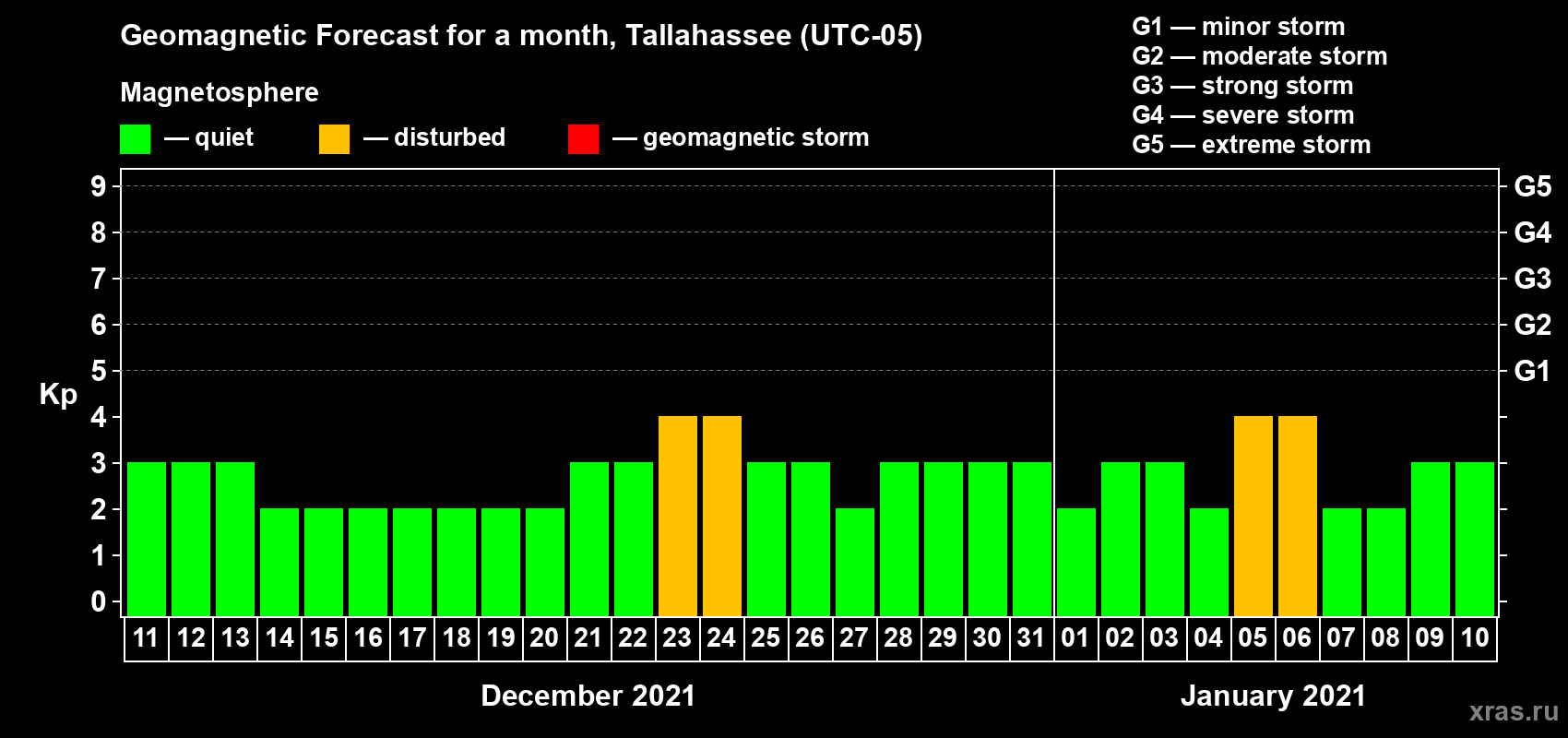 Geomagnetic Forecast for a month, Tallahassee (UTC-05)

Magnetosphere

— quiet — disturbed — geomagnetic storm

G1 — minor storm
G2 — moderate storm
G3 — strong storm
G4 — severe storm
G5 — extreme storm

Kp

9
8
7
6
5
4
3
2
1
0

G5
G4
G3
G2
G1

11 12 13 14 15 16 17 18 19 20 21 22 23 24 25 26 27 28 29 30 31 01 02 03 04 05 06 07 08 09 10

December 2021

January 2021

xras.ru